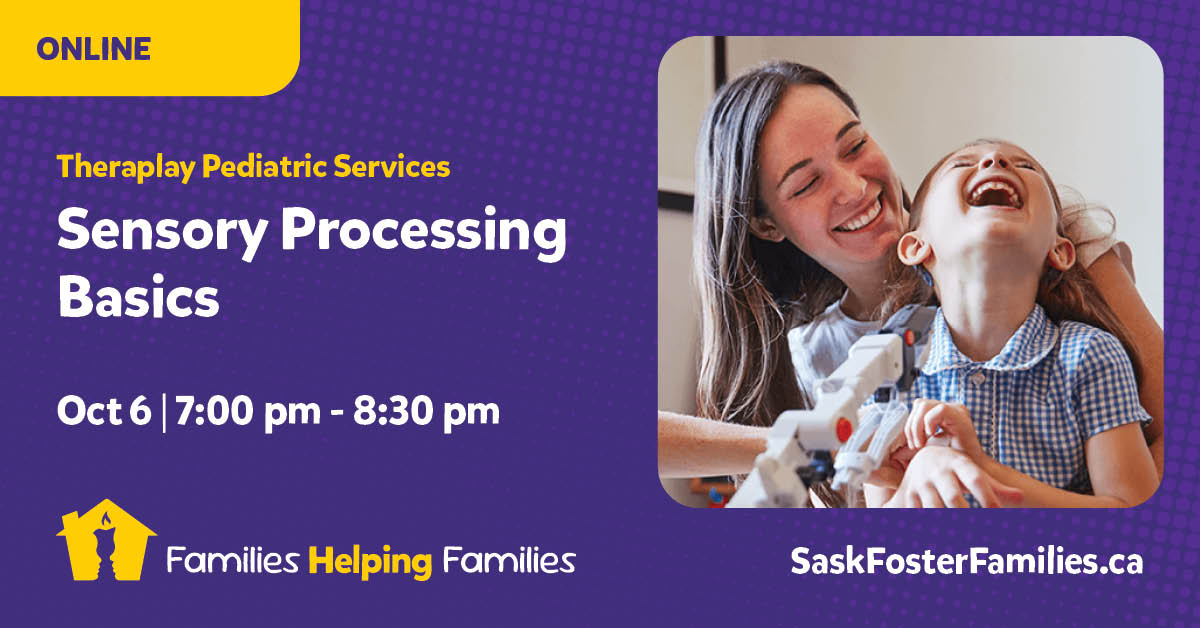 ONLINE

Theraplay Pediatric Services

Sensory Processing Basics

Oct 6 | 7:00 pm - 8:30 pm

Families Helping Families

SaskFosterFamilies.ca